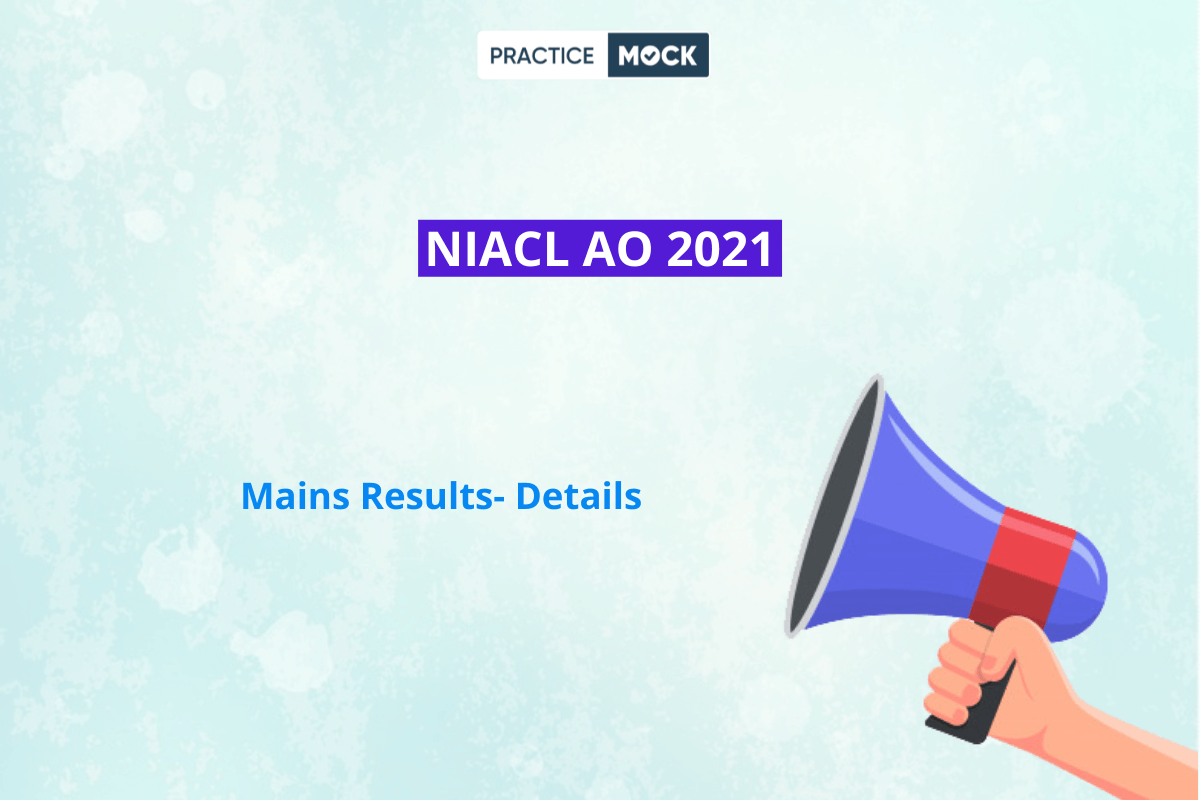 PRACTICE MOCK

NIACL AO 2021

Mains Results- Details